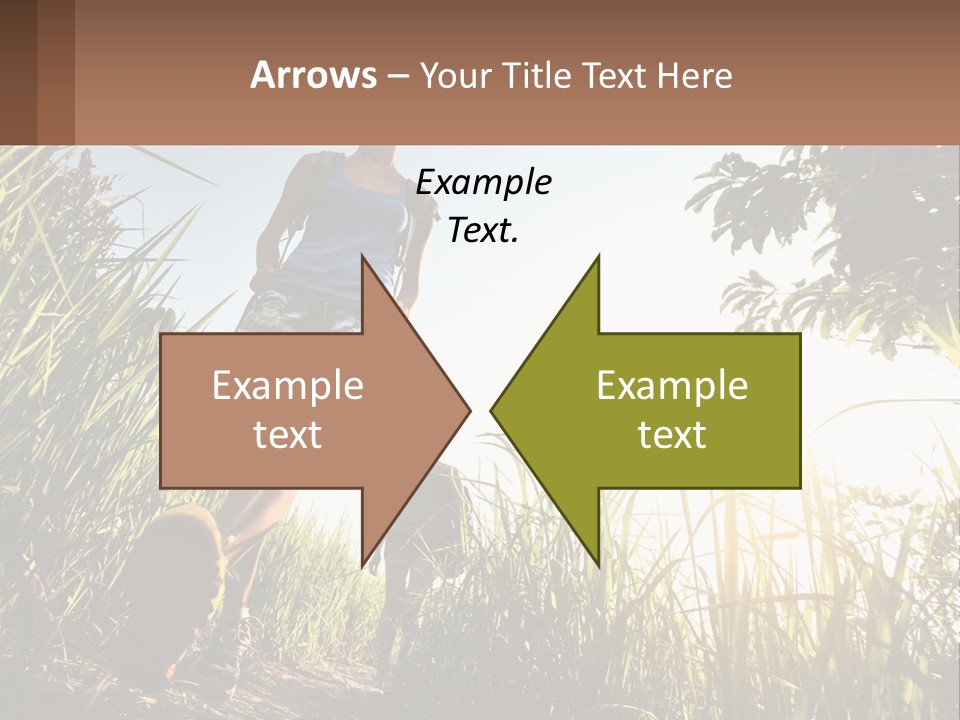 Arrows – Your Title Text Here

Example Text.

Example text

Example text